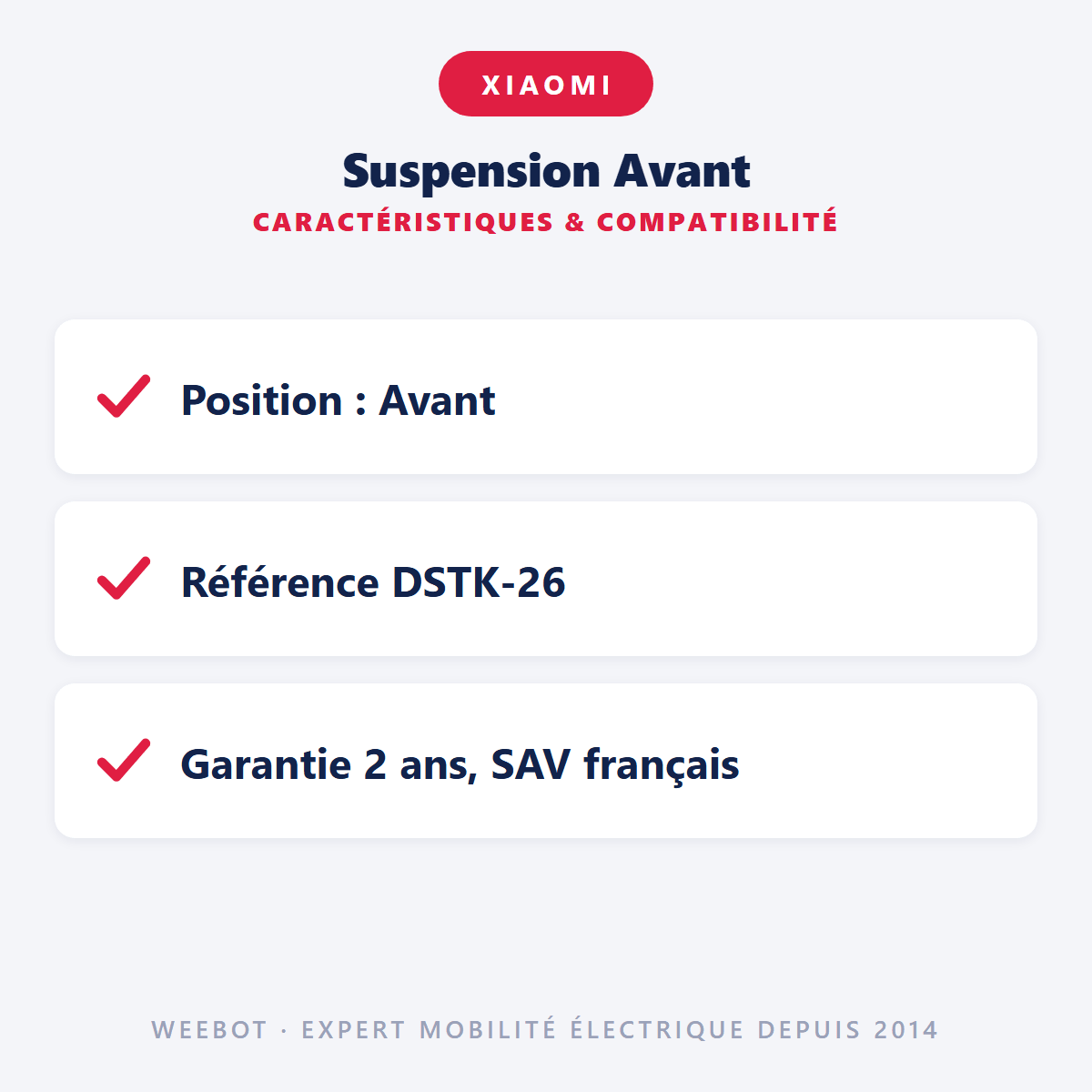 XIAOMI

Suspension Avant

CARACTÉRISTIQUES & COMPATIBILITÉ

✓ Position : Avant

✓ Référence DSTK-26

✓ Garantie 2 ans, SAV français

WEEBOT · EXPERT MOBILITÉ ÉLECTRIQUE DEPUIS 2014